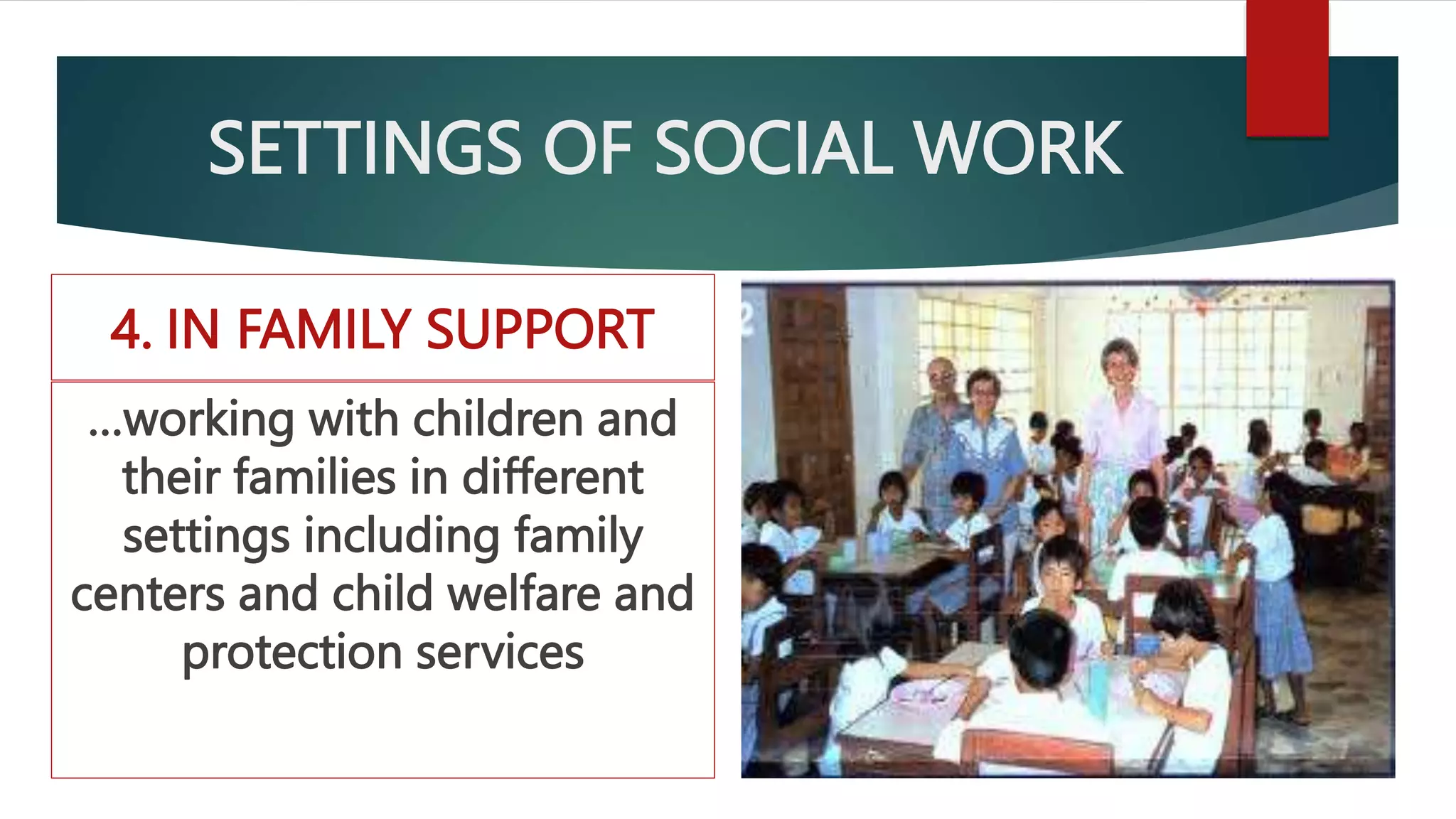 SETTINGS OF SOCIAL WORK

4. IN FAMILY SUPPORT

…working with children and their families in different settings including family centers and child welfare and protection services